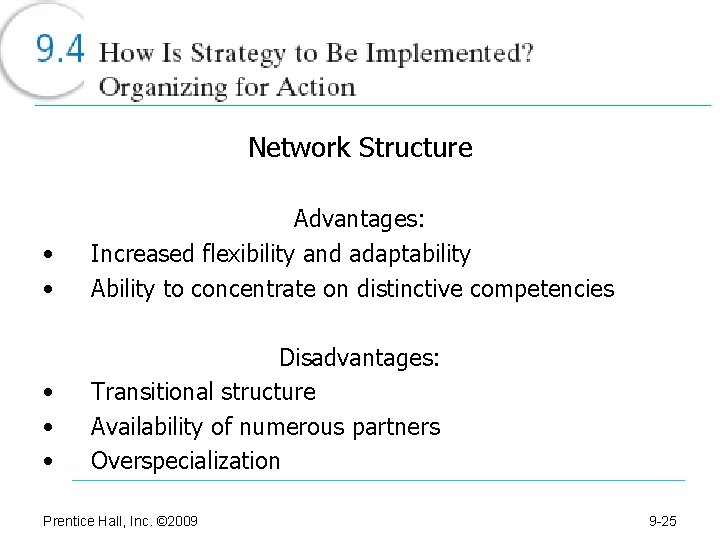 9.4 How Is Strategy to Be Implemented?
Organizing for Action

Network Structure

Advantages:
• Increased flexibility and adaptability
• Ability to concentrate on distinctive competencies

Disadvantages:
• Transitional structure
• Availability of numerous partners
• Overspecialization

Prentice Hall, Inc. ©2009

9-25